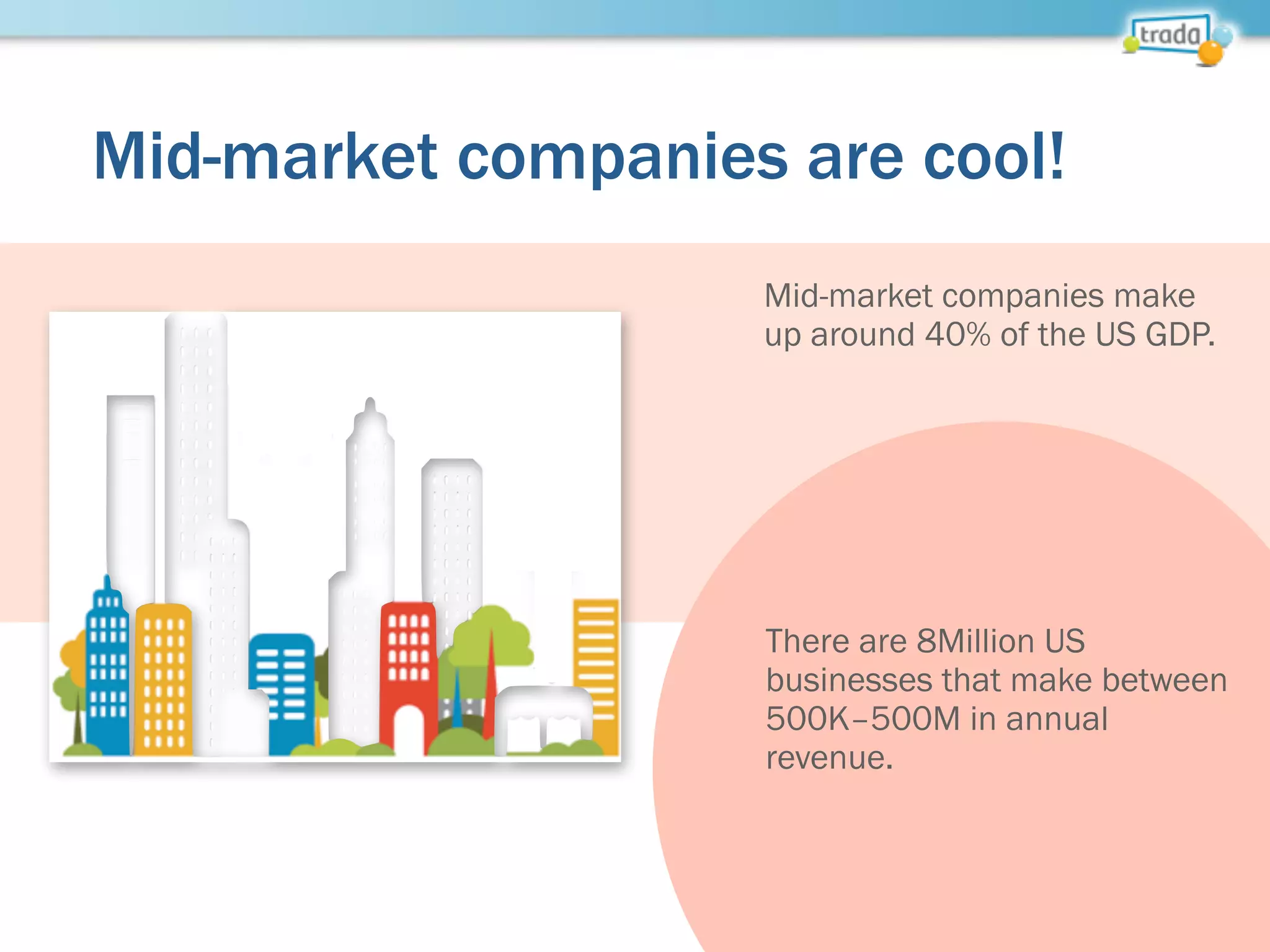 trada

Mid-market companies are cool!

Mid-market companies make up around 40% of the US GDP.

There are 8Million US businesses that make between 500K–500M in annual revenue.